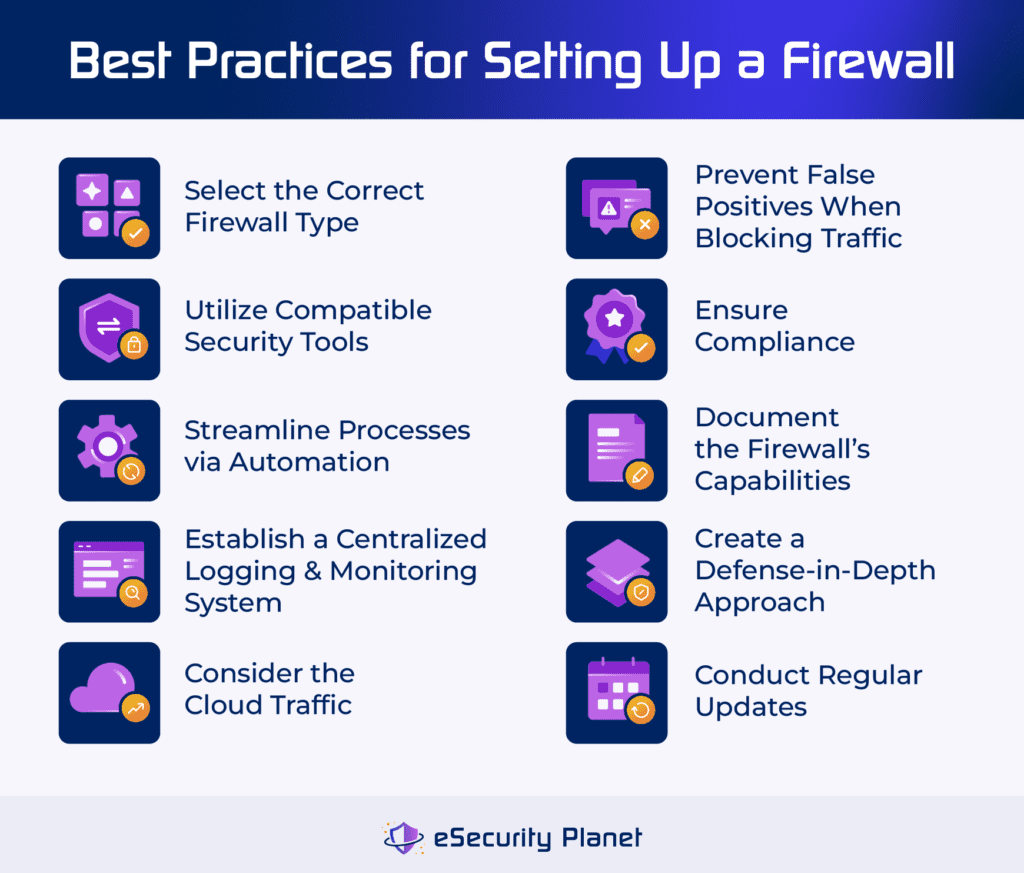 Best Practices for Setting Up a Firewall

Select the Correct Firewall Type

Utilize Compatible Security Tools

Streamline Processes via Automation

Establish a Centralized Logging & Monitoring System

Consider the Cloud Traffic

Prevent False Positives When Blocking Traffic

Ensure Compliance

Document the Firewall's Capabilities

Create a Defense-in-Depth Approach

Conduct Regular Updates

eSecurity Planet